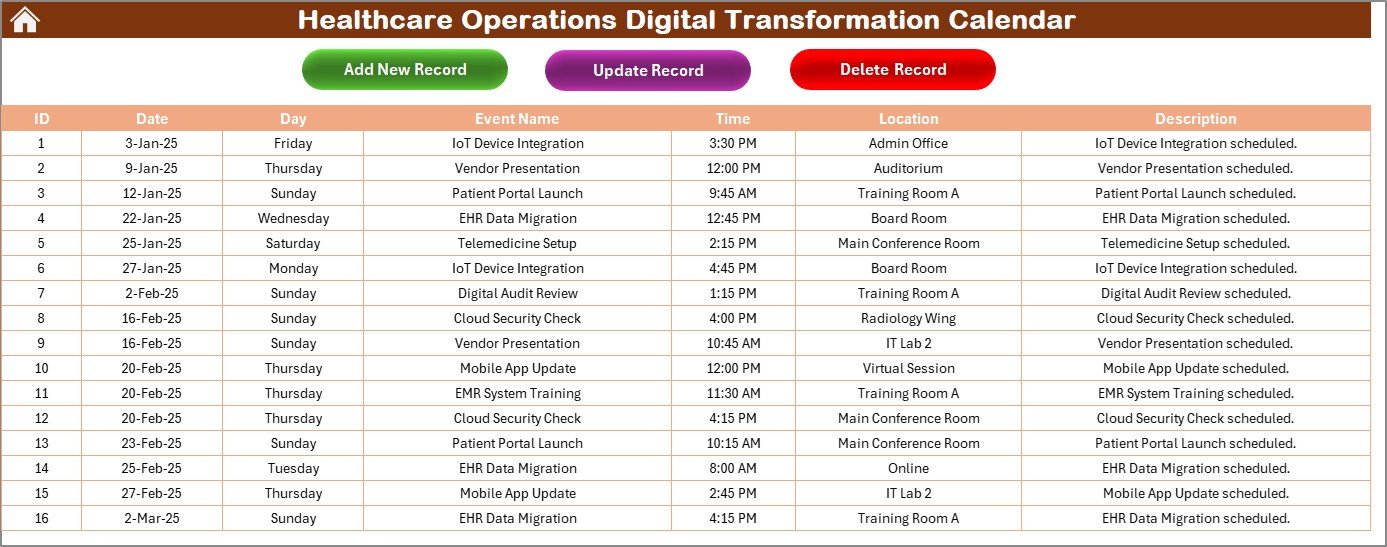 Healthcare Operations Digital Transformation Calendar

Add New Record

Update Record

Delete Record

| ID | Date | Day | Event Name | Time | Location | Description |
|---|---|---|---|---|---|---|
| 1 | 3-Jan-25 | Friday | IoT Device Integration | 3:30 PM | Admin Office | IoT Device Integration scheduled. |
| 2 | 9-Jan-25 | Thursday | Vendor Presentation | 12:00 PM | Auditorium | Vendor Presentation scheduled. |
| 3 | 12-Jan-25 | Sunday | Patient Portal Launch | 9:45 AM | Training Room A | Patient Portal Launch scheduled. |
| 4 | 22-Jan-25 | Wednesday | EHR Data Migration | 12:45 PM | Board Room | EHR Data Migration scheduled. |
| 5 | 25-Jan-25 | Saturday | Telemedicine Setup | 2:15 PM | Main Conference Room | Telemedicine Setup scheduled. |
| 6 | 27-Jan-25 | Monday | IoT Device Integration | 4:45 PM | Board Room | IoT Device Integration scheduled. |
| 7 | 2-Feb-25 | Sunday | Digital Audit Review | 1:15 PM | Training Room A | Digital Audit Review scheduled. |
| 8 | 16-Feb-25 | Sunday | Cloud Security Check | 4:00 PM | Radiology Wing | Cloud Security Check scheduled. |
| 9 | 16-Feb-25 | Sunday | Vendor Presentation | 10:45 AM | IT Lab 2 | Vendor Presentation scheduled. |
| 10 | 20-Feb-25 | Thursday | Mobile App Update | 12:00 PM | Virtual Session | Mobile App Update scheduled. |
| 11 | 20-Feb-25 | Thursday | EMR System Training | 11:30 AM | Training Room A | EMR System Training scheduled. |
| 12 | 20-Feb-25 | Thursday | Cloud Security Check | 4:15 PM | Main Conference Room | Cloud Security Check scheduled. |
| 13 | 23-Feb-25 | Sunday | Patient Portal Launch | 10:15 AM | Main Conference Room | Patient Portal Launch scheduled. |
| 14 | 25-Feb-25 | Tuesday | EHR Data Migration | 8:00 AM | Online | EHR Data Migration scheduled. |
| 15 | 27-Feb-25 | Thursday | Mobile App Update | 2:45 PM | IT Lab 2 | Mobile App Update scheduled. |
| 16 | 2-Mar-25 | Sunday | EHR Data Migration | 4:15 PM | Training Room A | EHR Data Migration scheduled. |